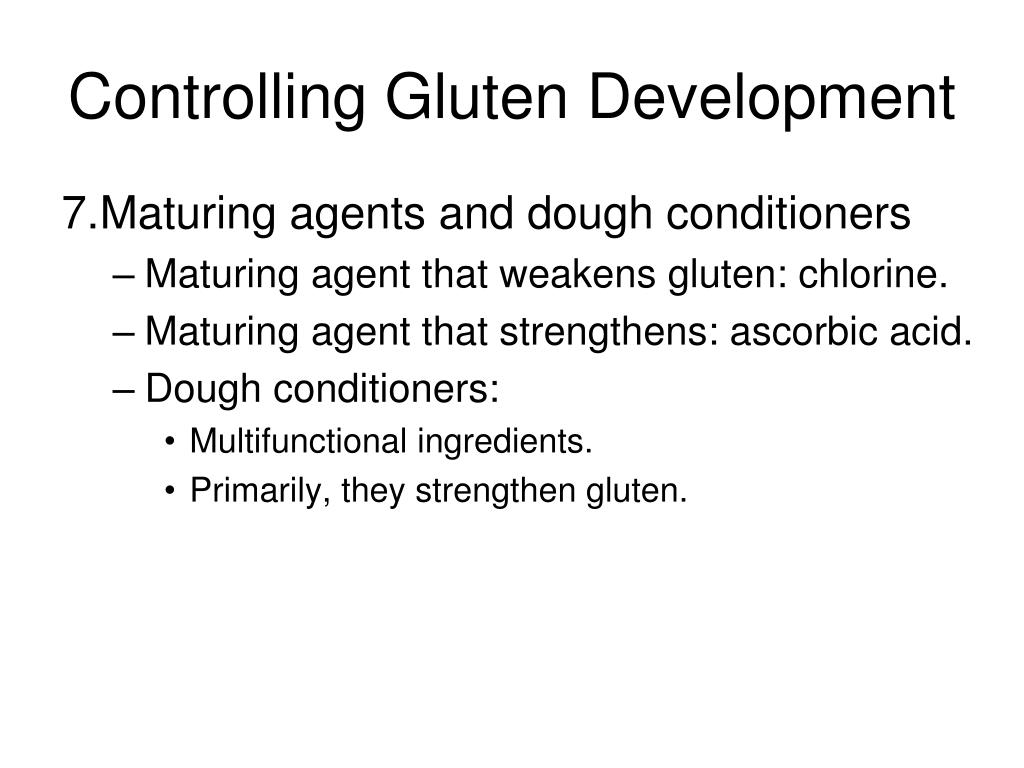 Controlling Gluten Development

7.Maturing agents and dough conditioners

– Maturing agent that weakens gluten: chlorine.

– Maturing agent that strengthens: ascorbic acid.

– Dough conditioners:

• Multifunctional ingredients.

• Primarily, they strengthen gluten.